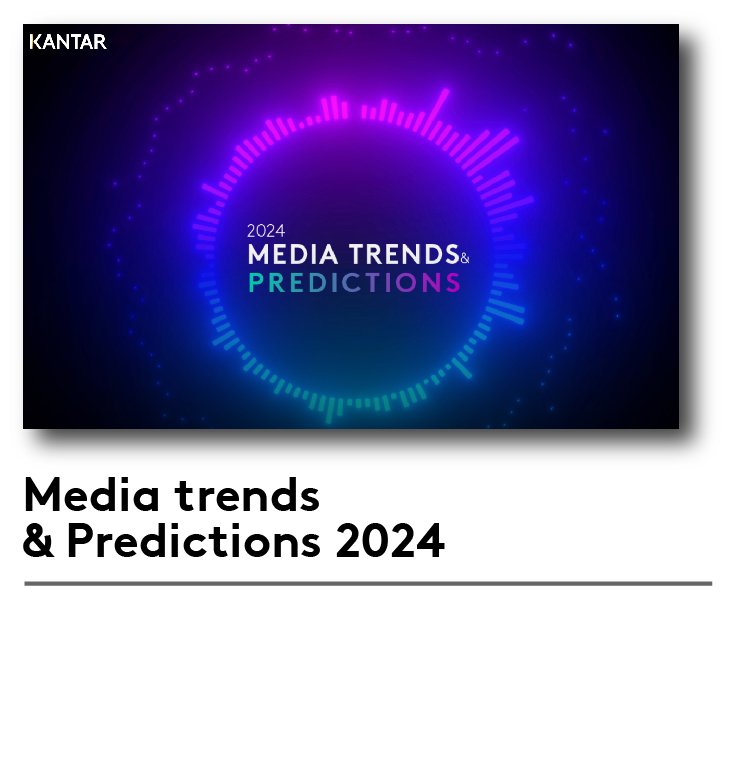 KANTAR

2024
MEDIA TRENDS&
PREDICTIONS

Media trends
& Predictions 2024